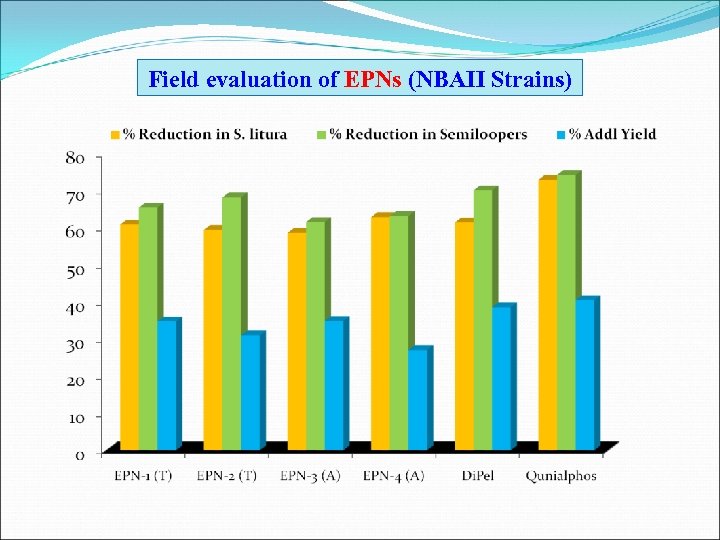 Field evaluation of EPNs (NBAII Strains)

% Reduction in S. litura
% Reduction in Semiloopers
% Addl Yield

80
70
60
50
40
30
20
10
0

EPN-1 (T)
EPN-2 (T)
EPN-3 (A)
EPN-4 (A)
DiPel
Qunialphos